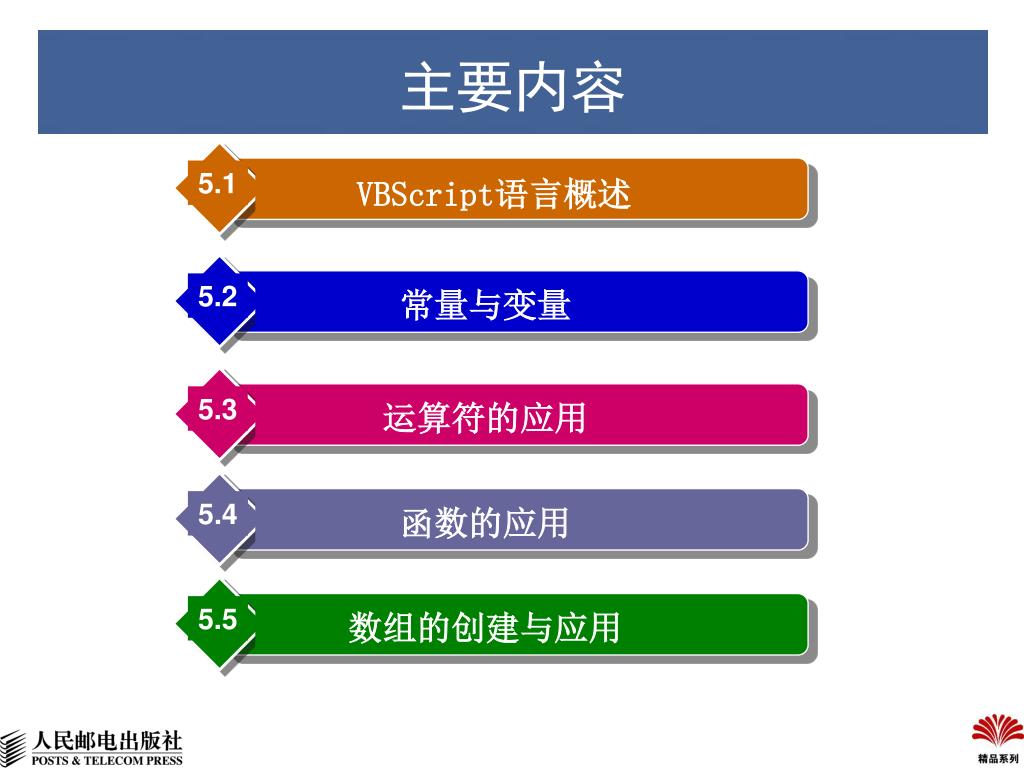 主要内容

5.1 VBScript语言概述

5.2 常量与变量

5.3 运算符的应用

5.4 函数的应用

5.5 数组的创建与应用

人民邮电出版社
POSTS & TELECOM PRESS

精品系列